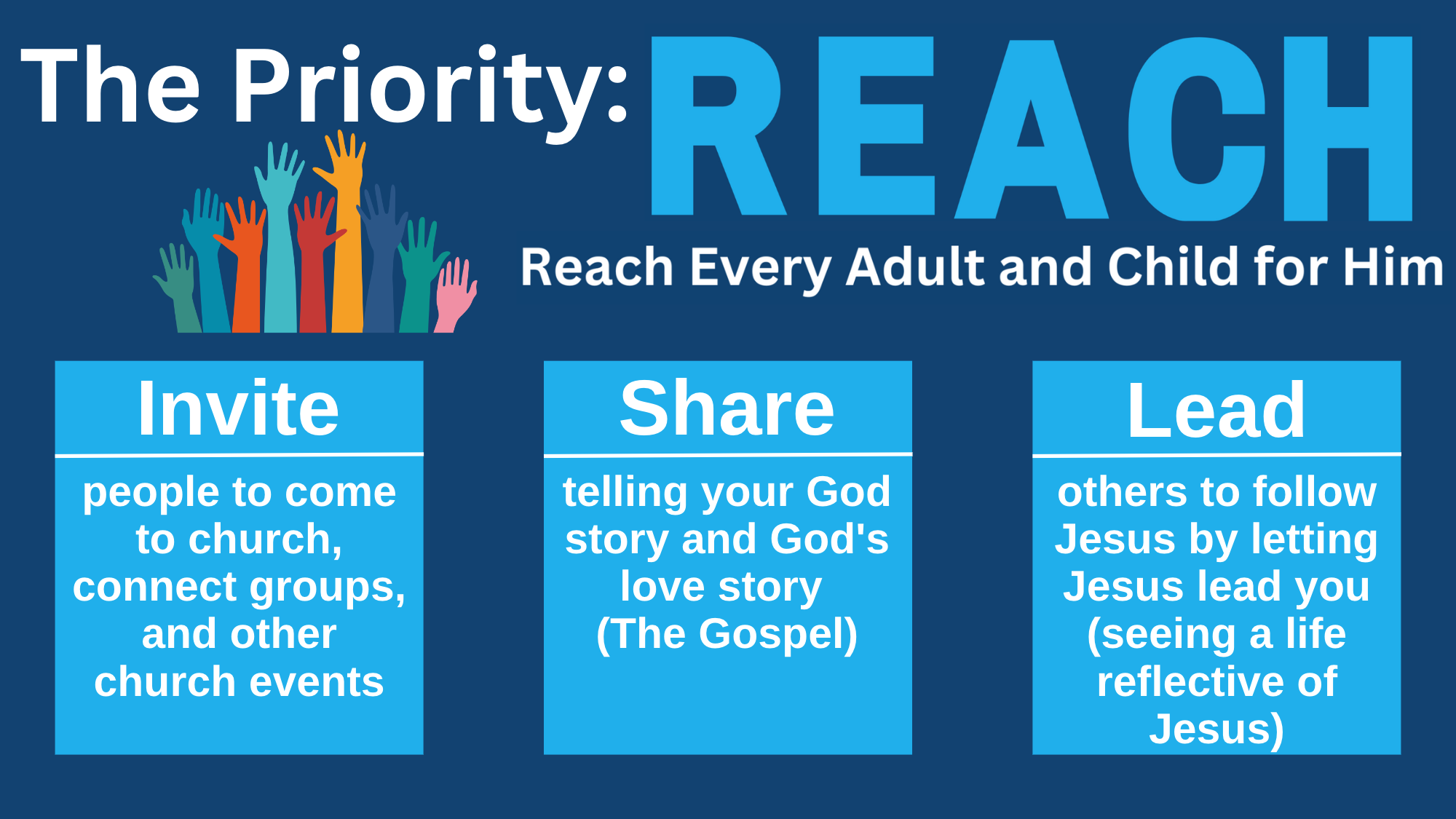 The Priority: REACH

Reach Every Adult and Child for Him

Invite

people to come to church, connect groups, and other church events

Share

telling your God story and God's love story (The Gospel)

Lead

others to follow Jesus by letting Jesus lead you (seeing a life reflective of Jesus)